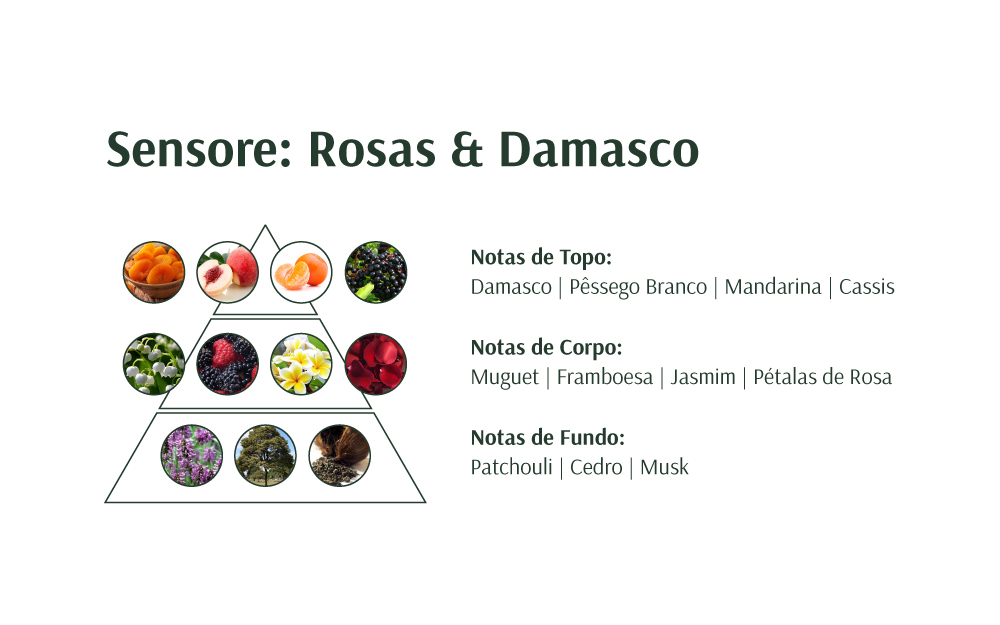 Sensore: Rosas & Damasco

Notas de Topo:
Damasco | Pêssego Branco | Mandarina | Cassis

Notas de Corpo:
Muguet | Framboesa | Jasmim | Pétalas de Rosa

Notas de Fundo:
Patchouli | Cedro | Musk